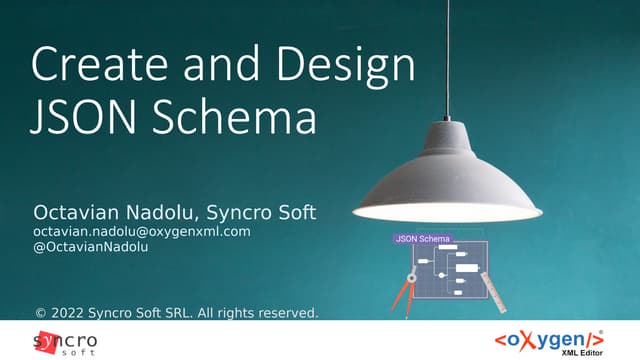 Create and Design JSON Schema

Octavian Nadolu, Syncro Soft
octavian.nadolu@oxygenxml.com
@OctavianNadolu

JSON Schema

© 2022 Syncro Soft SRL. All rights reserved.

syncro soft

<oXygen/>®
XML Editor